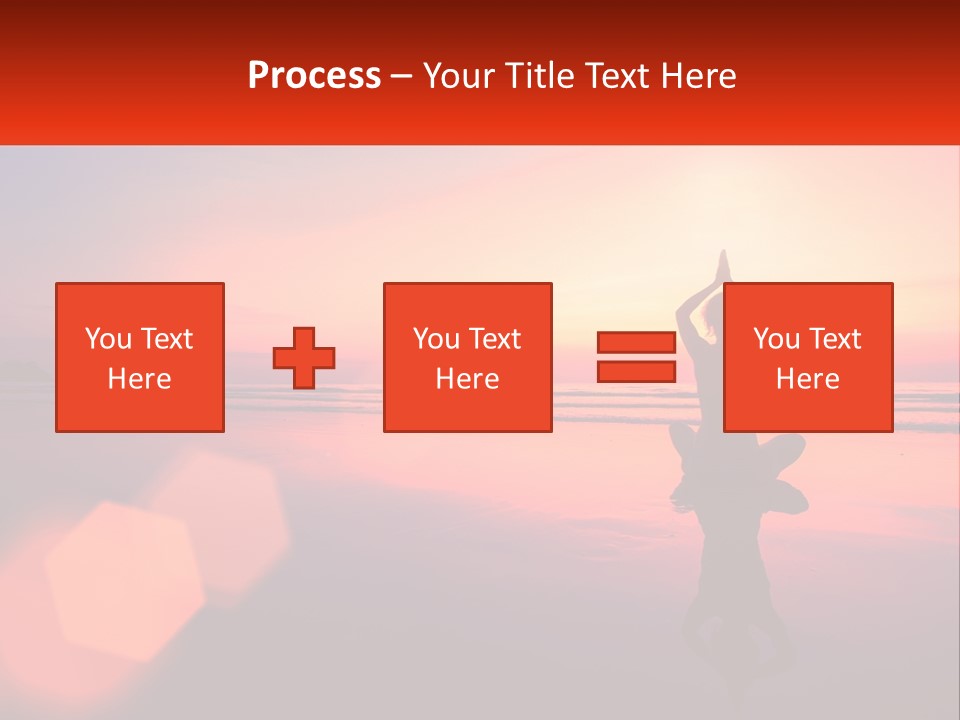 Process – Your Title Text Here

You Text Here

You Text Here

You Text Here